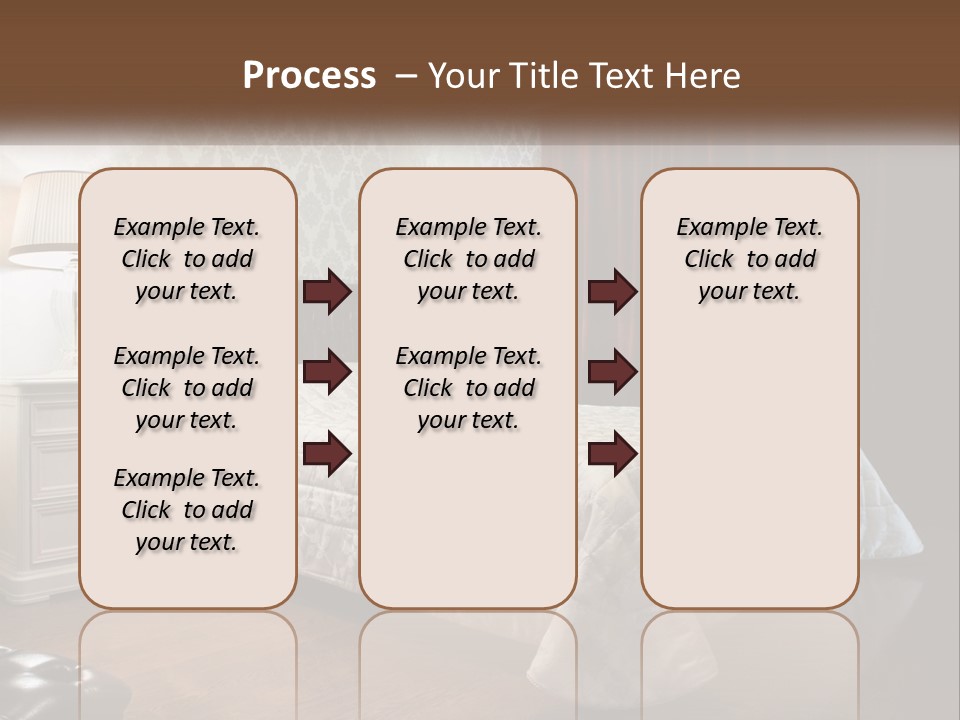 Process – Your Title Text Here

Example Text. Click to add your text.

Example Text. Click to add your text.

Example Text. Click to add your text.

Example Text. Click to add your text.

Example Text. Click to add your text.

Example Text. Click to add your text.